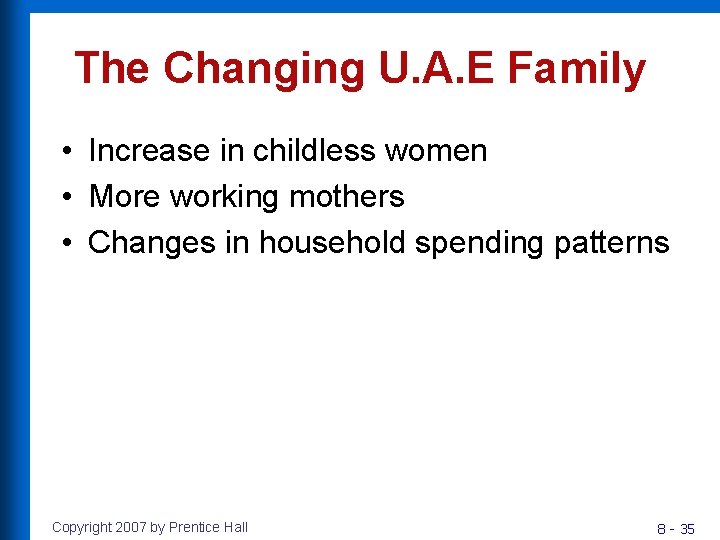 The Changing U.A.E Family

• Increase in childless women
• More working mothers
• Changes in household spending patterns

Copyright 2007 by Prentice Hall

8 - 35